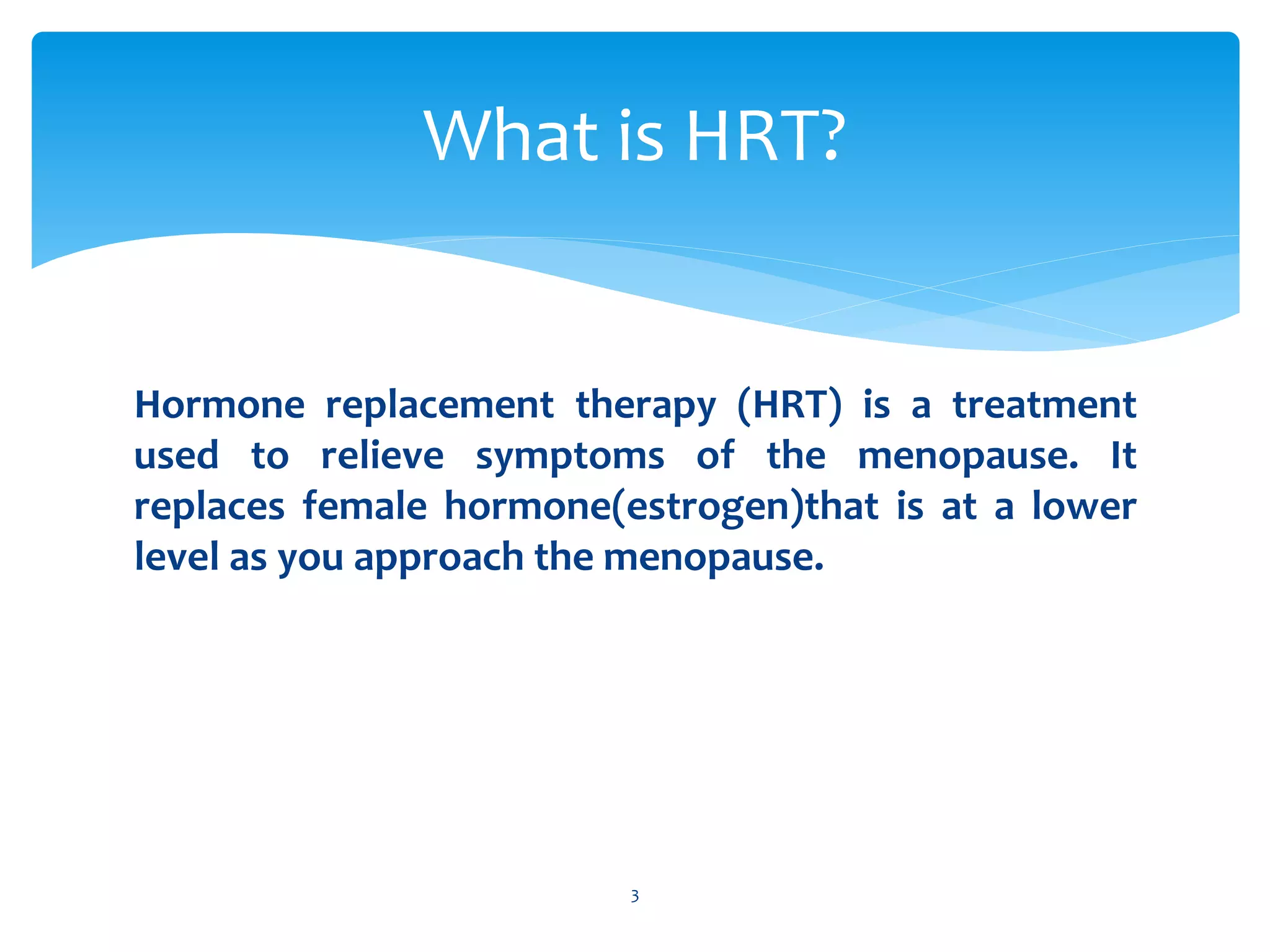 What is HRT?

Hormone replacement therapy (HRT) is a treatment used to relieve symptoms of the menopause. It replaces female hormone(estrogen)that is at a lower level as you approach the menopause.

3